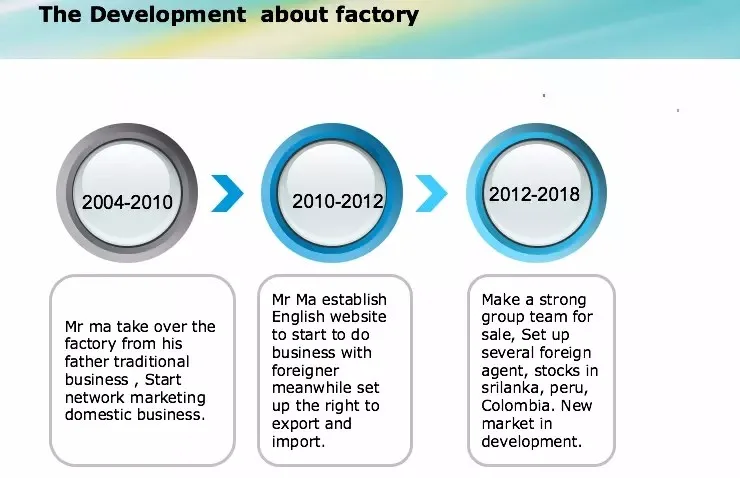 The Development about factory

2004-2010

2010-2012

2012-2018

Mr ma take over the factory from his father traditional business , Start network marketing domestic business.

Mr Ma establish English website to start to do business with foreigner meanwhile set up the right to export and import.

Make a strong group team for sale, Set up several foreign agent, stocks in srilanka, peru, Colombia. New market in development.